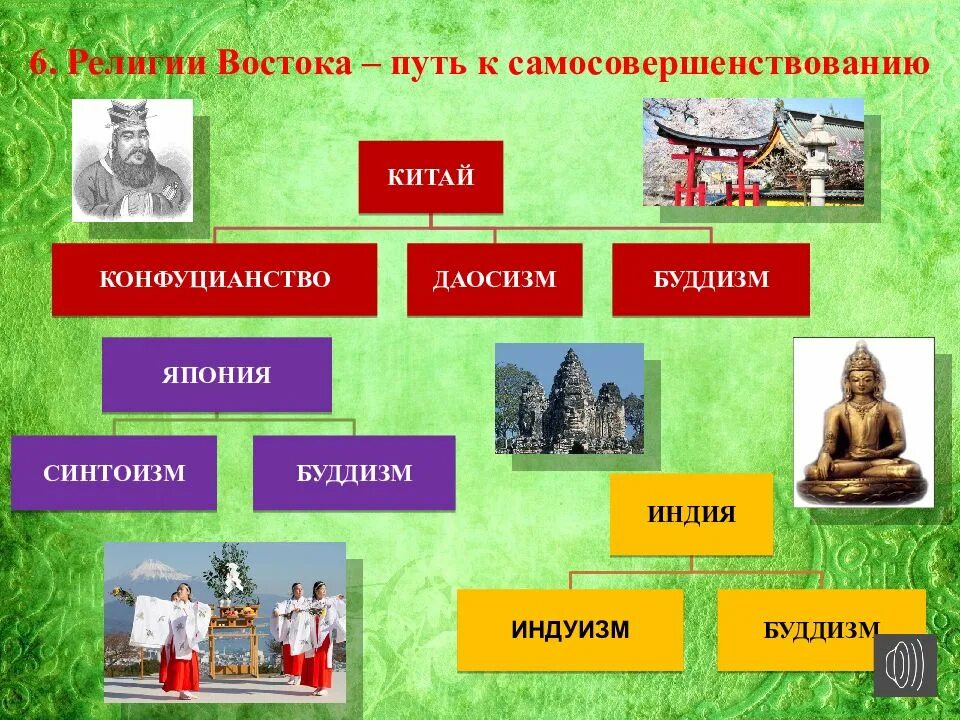 6. Религии Востока – путь к самосовершенствованию

КИТАЙ

КОНФУЦИАНСТВО

ДАОСИЗМ

БУДДИЗМ

ЯПОНИЯ

СИНТОИЗМ

БУДДИЗМ

ИНДИЯ

ИНДУИЗМ

БУДДИЗМ